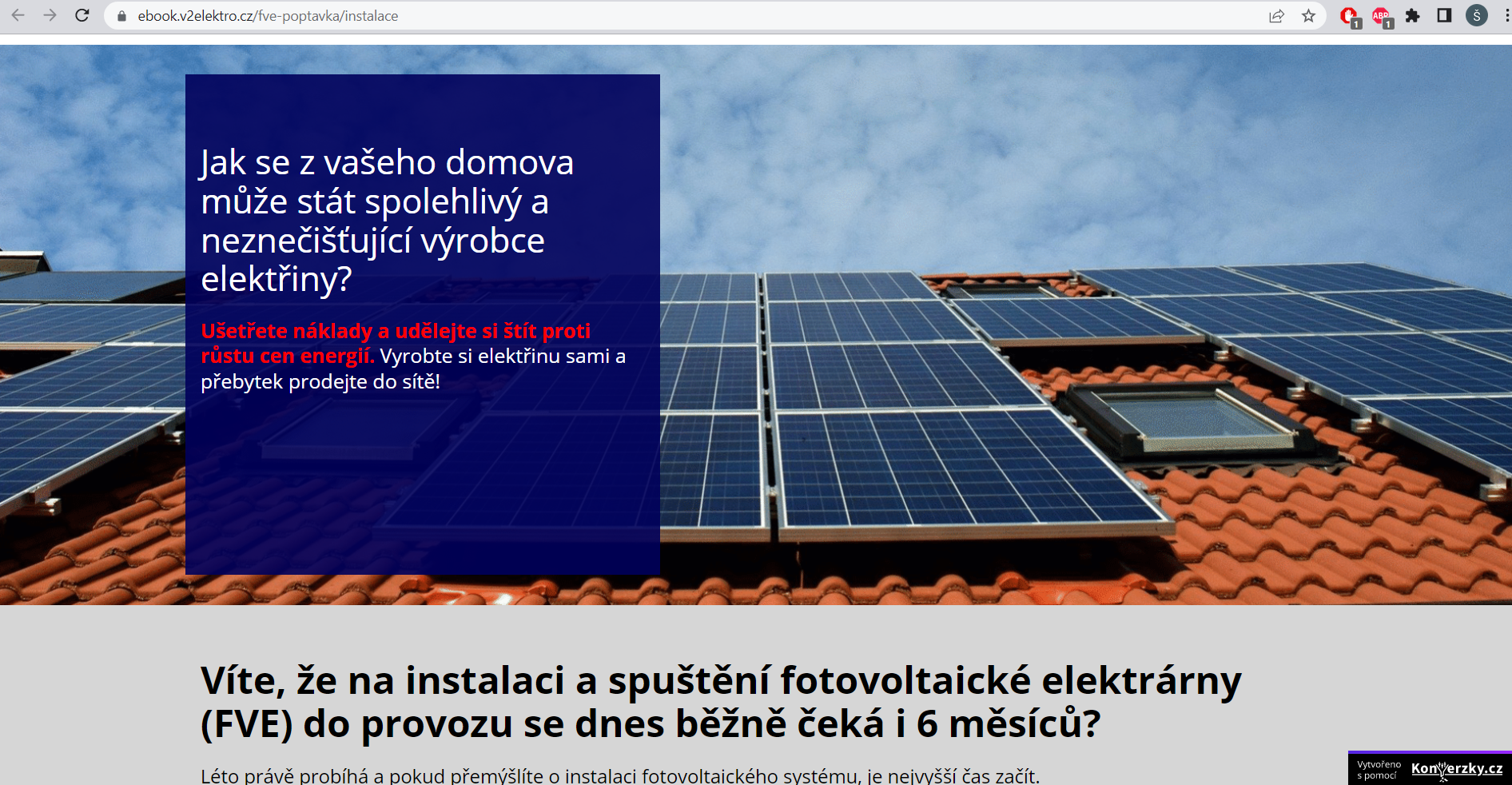 ebook.v2elektro.cz/fve-poptavka/instalace

Jak se z vašeho domova může stát spolehlivý a neznečišťující výrobce elektřiny?

Ušetřete náklady a udělejte si štít proti růstu cen energií. Vyrobte si elektřinu sami a přebytek prodejte do sítě!

Víte, že na instalaci a spuštění fotovoltaické elektrárny (FVE) do provozu se dnes běžně čeká i 6 měsíců?

Léto právě probíhá a pokud přemýšlíte o instalaci fotovoltaického systému, je nejvyšší čas začít.

Vytvořeno s pomocí Konverzky.cz